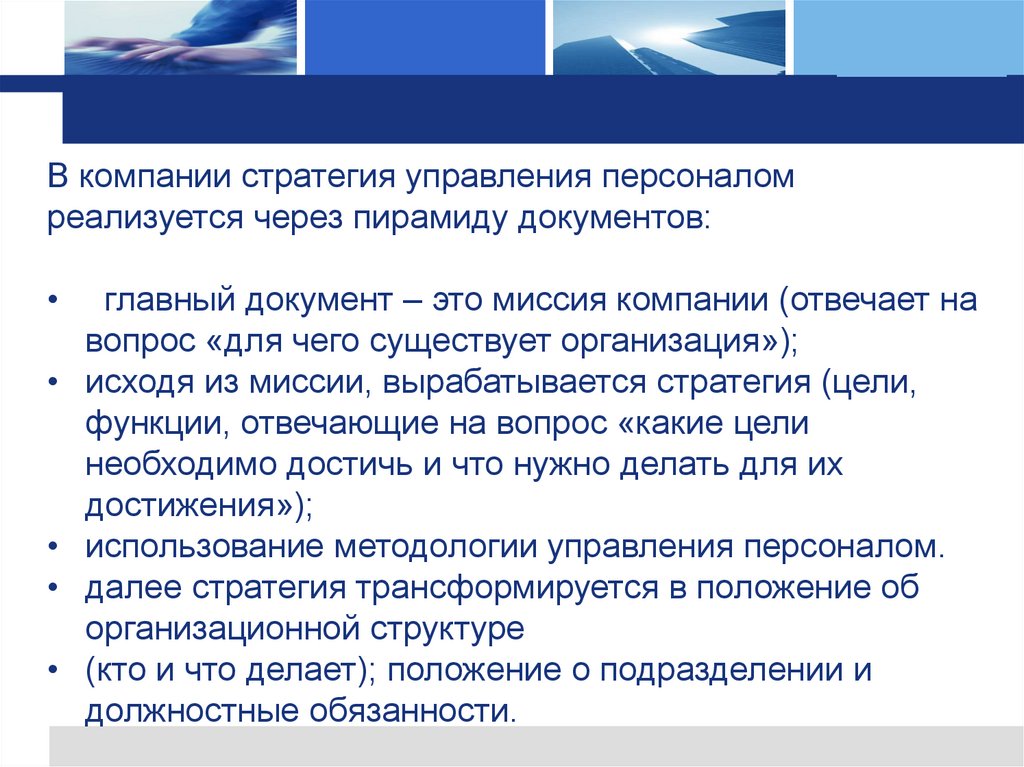 В компании стратегия управления персоналом реализуется через пирамиду документов:

• главный документ – это миссия компании (отвечает на вопрос «для чего существует организация»);
• исходя из миссии, вырабатывается стратегия (цели, функции, отвечающие на вопрос «какие цели необходимо достичь и что нужно делать для их достижения»);
• использование методологии управления персоналом.
• далее стратегия трансформируется в положение об организационной структуре
• (кто и что делает); положение о подразделении и должностные обязанности.